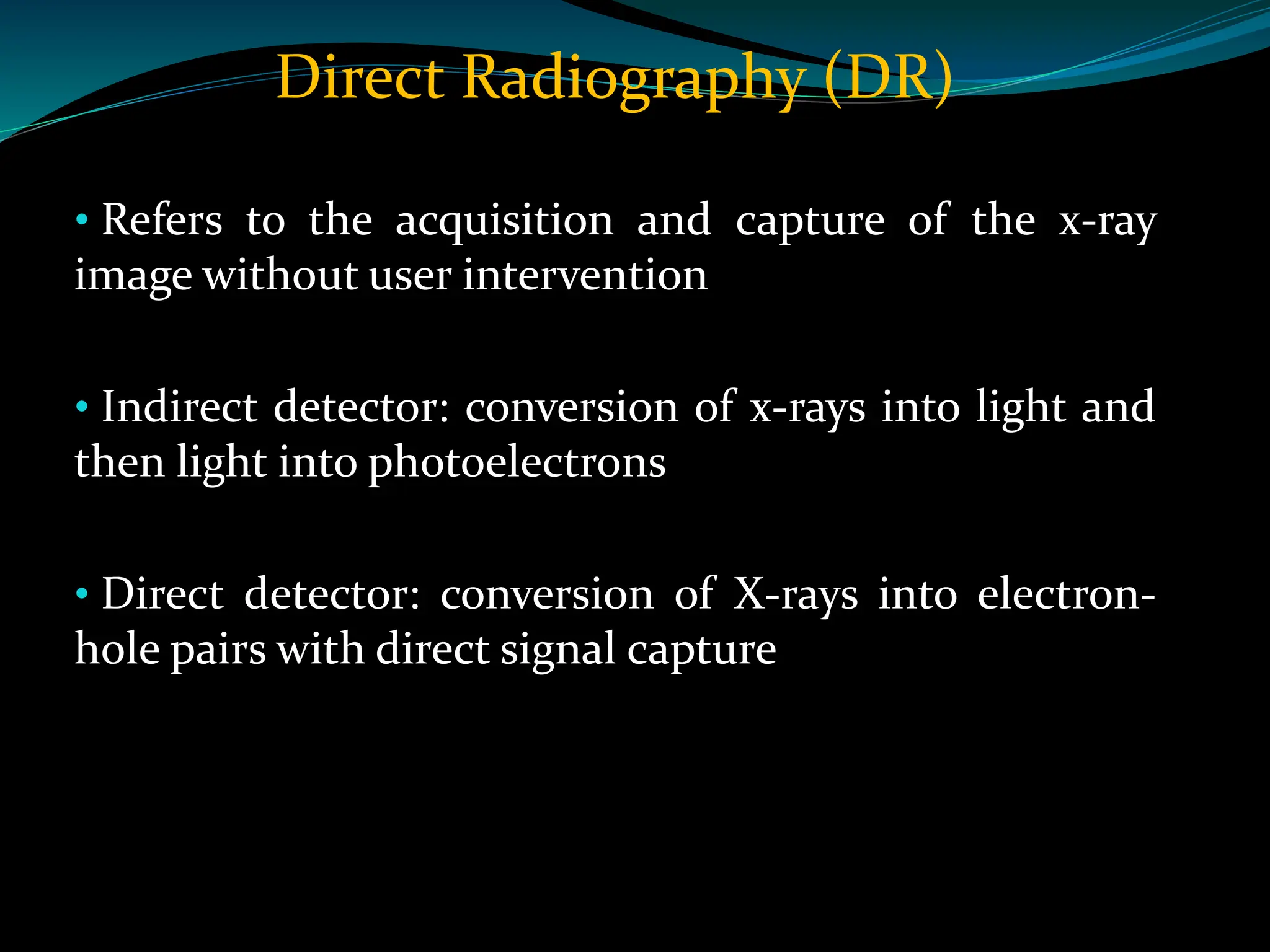 Direct Radiography (DR)

• Refers to the acquisition and capture of the x-ray image without user intervention

• Indirect detector: conversion of x-rays into light and then light into photoelectrons

• Direct detector: conversion of X-rays into electron-hole pairs with direct signal capture